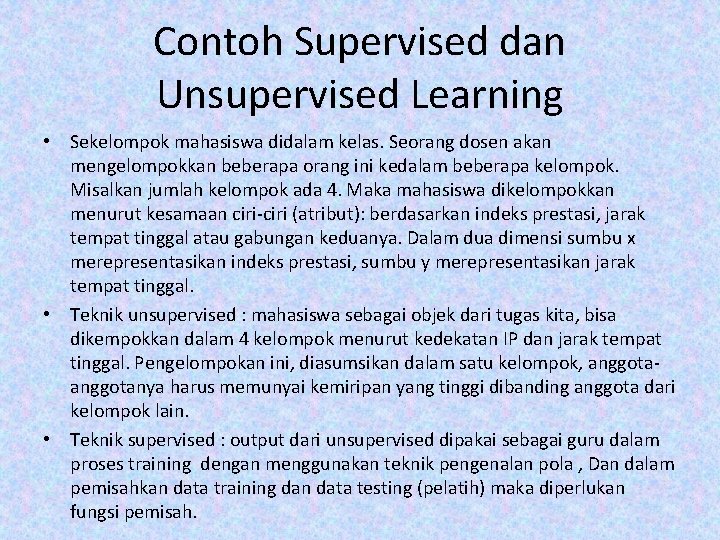 Contoh Supervised dan Unsupervised Learning

• Sekelompok mahasiswa didalam kelas. Seorang dosen akan mengelompokkan beberapa orang ini kedalam beberapa kelompok. Misalkan jumlah kelompok ada 4. Maka mahasiswa dikelompokkan menurut kesamaan ciri-ciri (atribut): berdasarkan indeks prestasi, jarak tempat tinggal atau gabungan keduanya. Dalam dua dimensi sumbu x merepresentasikan indeks prestasi, sumbu y merepresentasikan jarak tempat tinggal.

• Teknik unsupervised : mahasiswa sebagai objek dari tugas kita, bisa dikempokkan dalam 4 kelompok menurut kedekatan IP dan jarak tempat tinggal. Pengelompokan ini, diasumsikan dalam satu kelompok, anggota-anggotanya harus memunyai kemiripan yang tinggi dibanding anggota dari kelompok lain.

• Teknik supervised : output dari unsupervised dipakai sebagai guru dalam proses training dengan menggunakan teknik pengenalan pola , Dan dalam pemisahkan data training dan data testing (pelatih) maka diperlukan fungsi pemisah.